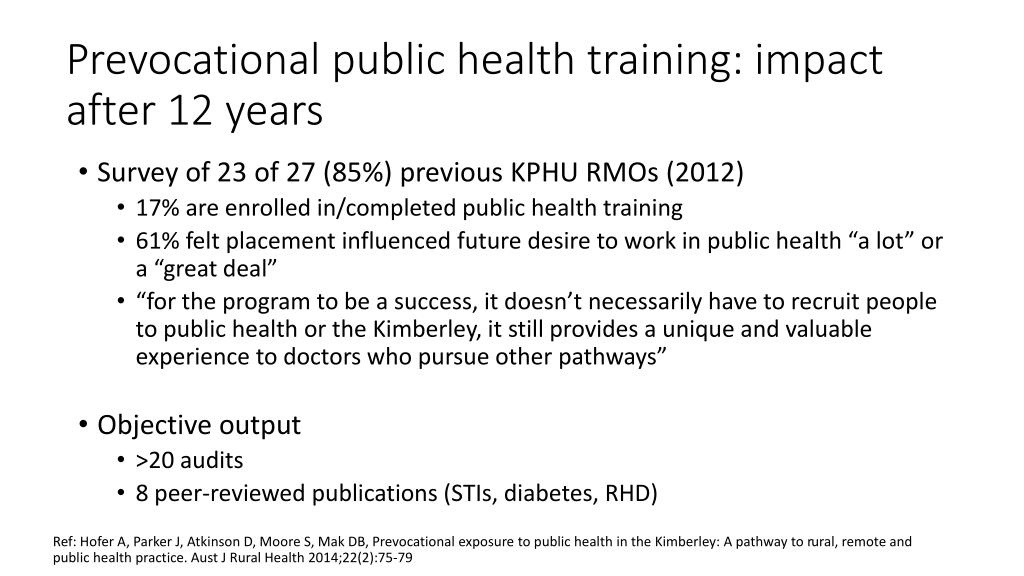 Prevocational public health training: impact after 12 years

• Survey of 23 of 27 (85%) previous KPHU RMOs (2012)
  • 17% are enrolled in/completed public health training
  • 61% felt placement influenced future desire to work in public health “a lot” or a “great deal”
  • “for the program to be a success, it doesn’t necessarily have to recruit people to public health or the Kimberley, it still provides a unique and valuable experience to doctors who pursue other pathways”

• Objective output
  • >20 audits
  • 8 peer-reviewed publications (STIs, diabetes, RHD)

Ref: Hofer A, Parker J, Atkinson D, Moore S, Mak DB, Prevocational exposure to public health in the Kimberley: A pathway to rural, remote and public health practice. Aust J Rural Health 2014;22(2):75-79